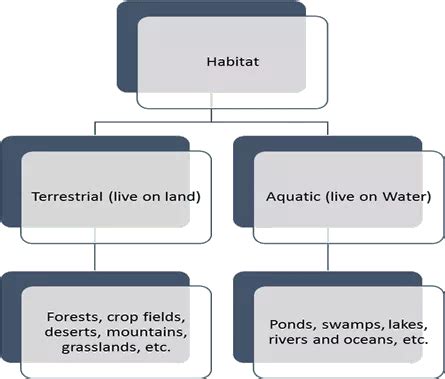 Habitat

Terrestrial (live on land)

Aquatic (live on Water)

Forests, crop fields, deserts, mountains, grasslands, etc.

Ponds, swamps, lakes, rivers and oceans, etc.